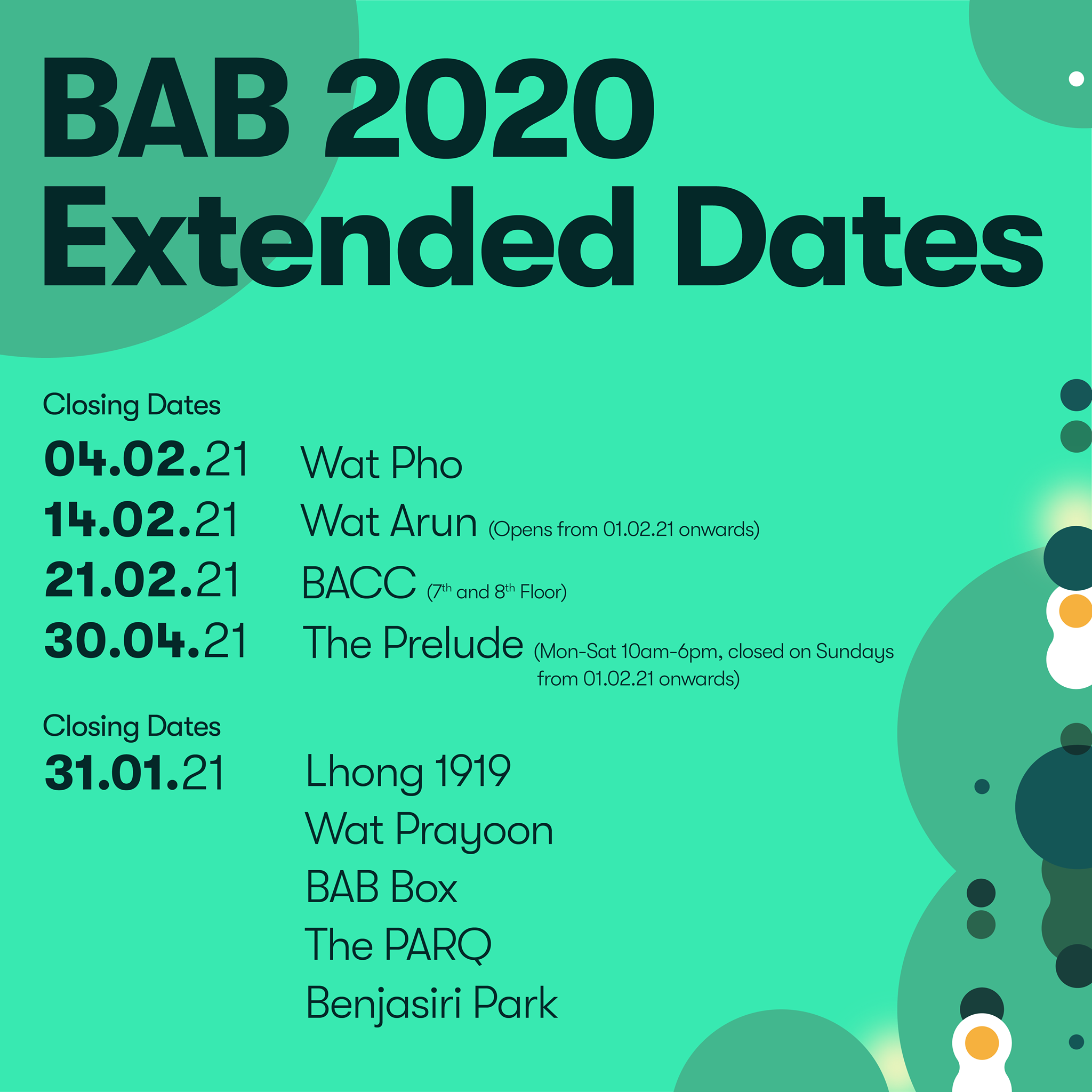 BAB 2020
Extended Dates

Closing Dates

04.02.21 Wat Pho
14.02.21 Wat Arun (Opens from 01.02.21 onwards)
21.02.21 BACC ($7^{th}$ and $8^{th}$ Floor)
30.04.21 The Prelude (Mon-Sat 10am-6pm, closed on Sundays from 01.02.21 onwards)

Closing Dates

31.01.21 Lhong 1919
Wat Prayoon
BAB Box
The PARQ
Benjasiri Park